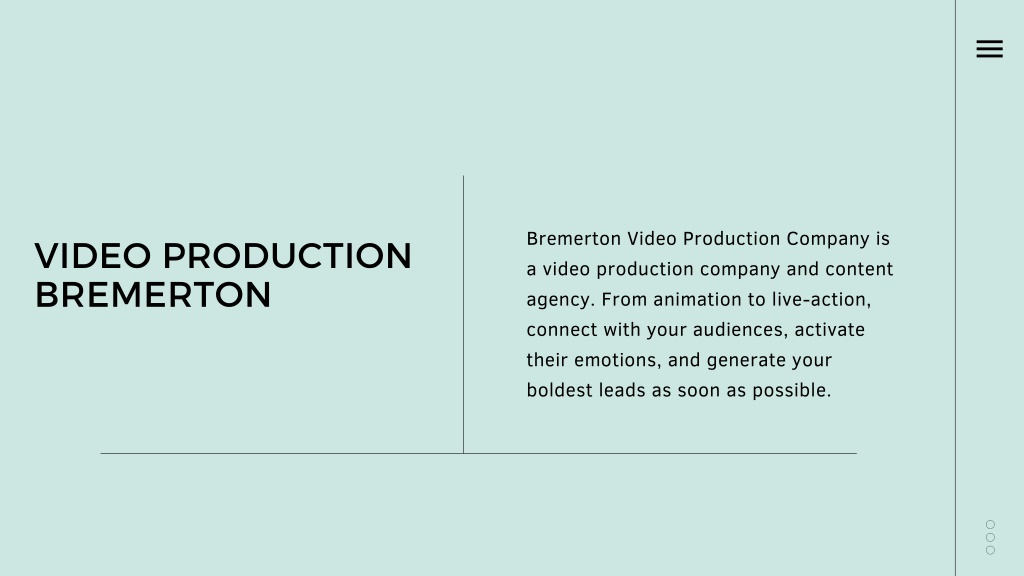 VIDEO PRODUCTION BREMERTON

Bremerton Video Production Company is a video production company and content agency. From animation to live-action, connect with your audiences, activate their emotions, and generate your boldest leads as soon as possible.